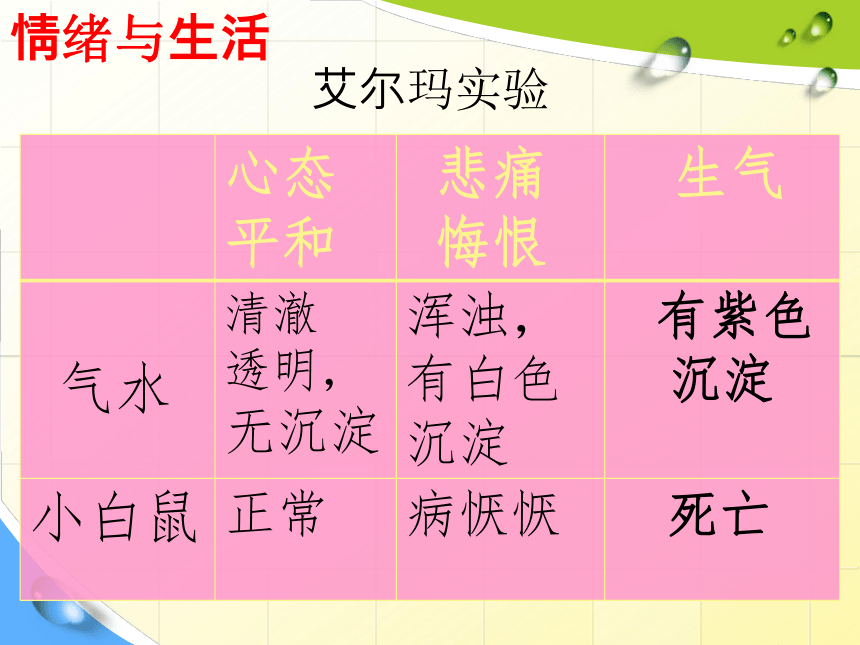 情绪与生活

艾尔玛实验

| | 心态平和 | 悲痛悔恨 | 生气 |
|---|---|---|---|
| 气水 | 清澈透明，无沉淀 | 浑浊，有白色沉淀 | 有紫色沉淀 |
| 小白鼠 | 正常 | 病恹恹 | 死亡 |